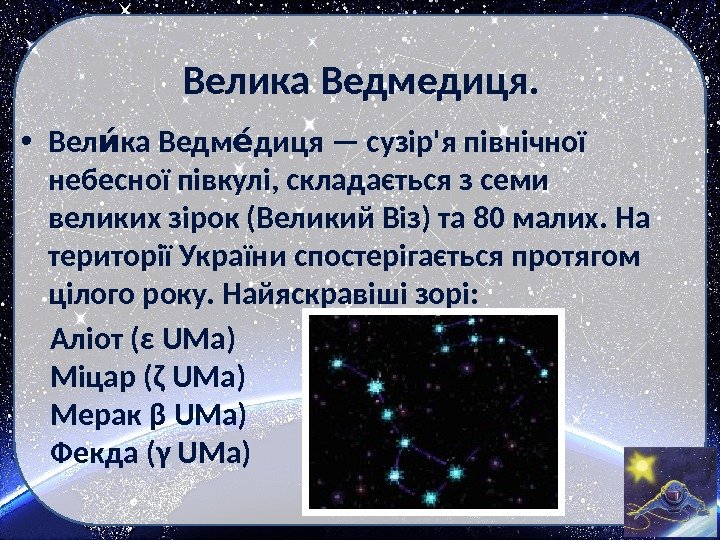 Велика Ведмедиця.

• Вели́ка Ведме́диця — сузір'я північної небесної півкулі, складається з семи великих зірок (Великий Віз) та 80 малих. На території України спостерігається протягом цілого року. Найяскравіші зорі:

Аліот (ε UMa)
Міцар (ζ UMa)
Мерак β UMa)
Фекда (γ UMa)